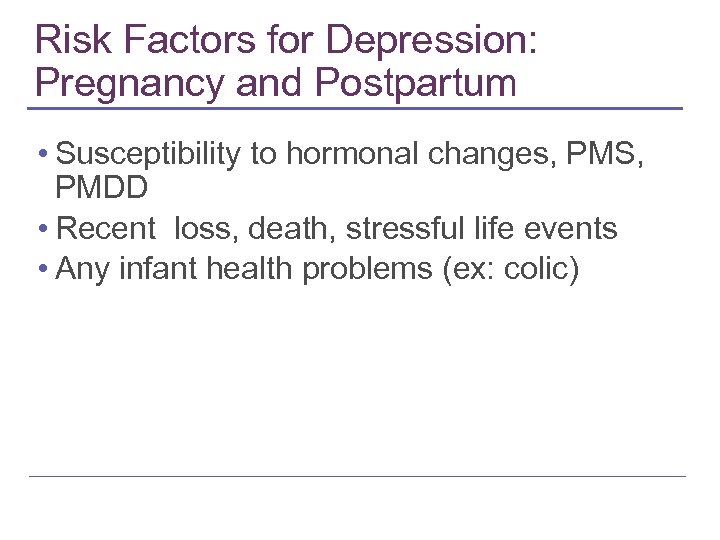 Risk Factors for Depression: Pregnancy and Postpartum

• Susceptibility to hormonal changes, PMS, PMDD
• Recent  loss, death, stressful life events
• Any infant health problems (ex: colic)